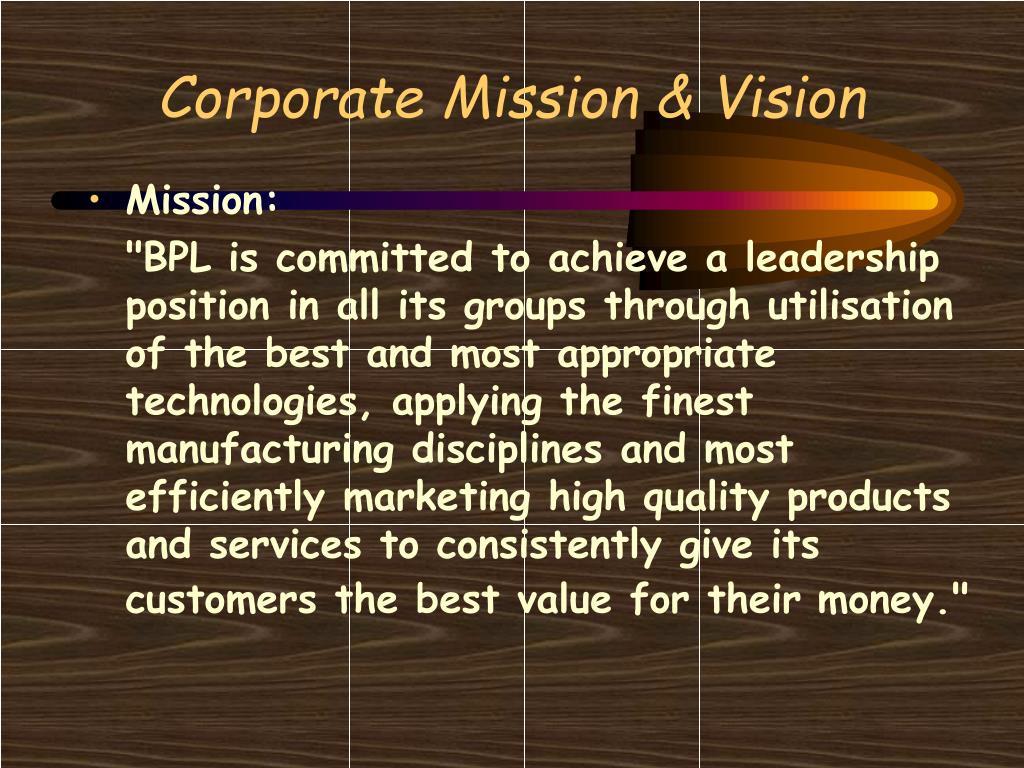 Corporate Mission & Vision

• Mission:

"BPL is committed to achieve a leadership position in all its groups through utilisation of the best and most appropriate technologies, applying the finest manufacturing disciplines and most efficiently marketing high quality products and services to consistently give its customers the best value for their money."